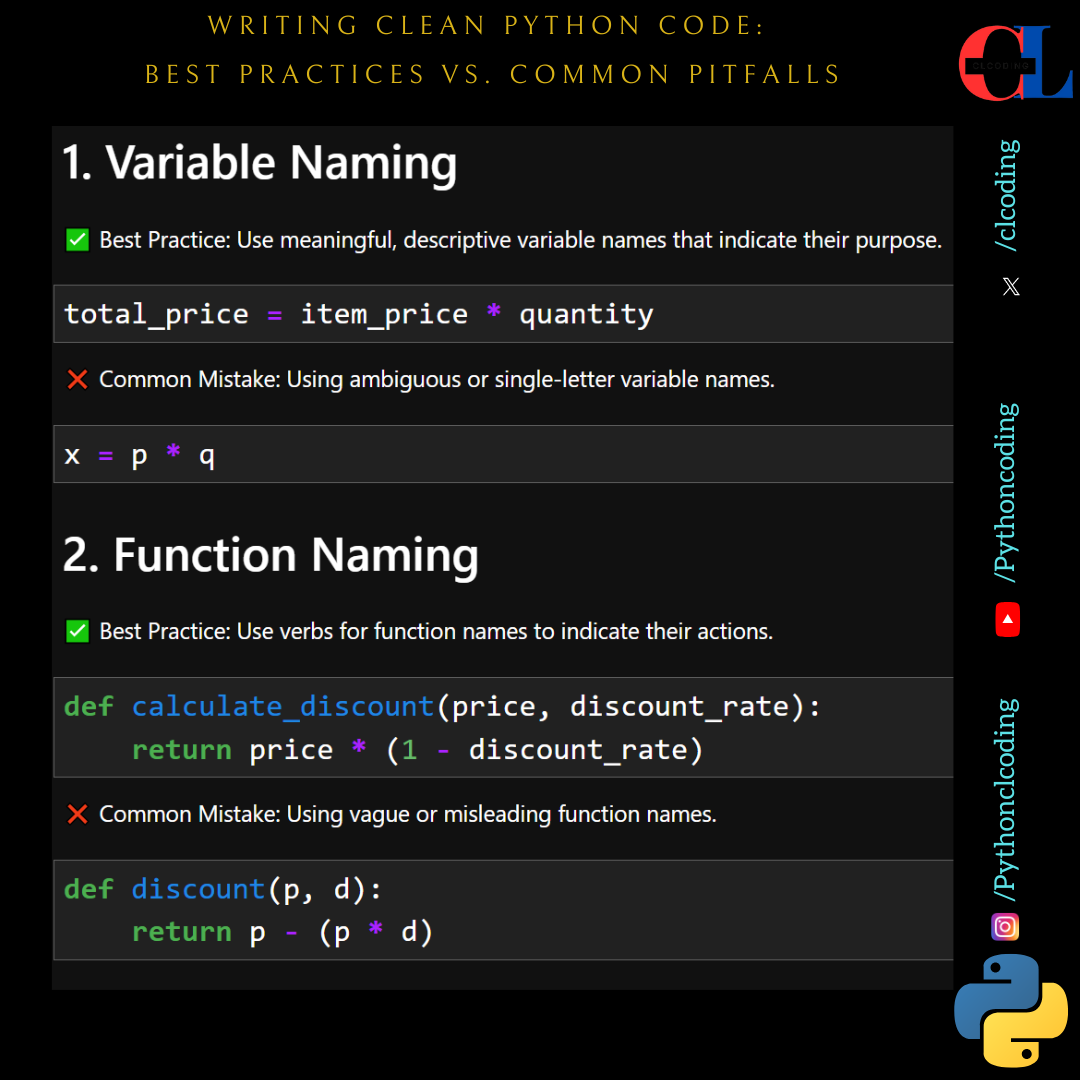 WRITING CLEAN PYTHON CODE:
BEST PRACTICES VS. COMMON PITFALLS

CL
CLCODING

1. Variable Naming

✅ Best Practice: Use meaningful, descriptive variable names that indicate their purpose.

total_price = item_price * quantity

❌ Common Mistake: Using ambiguous or single-letter variable names.

x = p * q

2. Function Naming

✅ Best Practice: Use verbs for function names to indicate their actions.

def calculate_discount(price, discount_rate):
    return price * (1 - discount_rate)

❌ Common Mistake: Using vague or misleading function names.

def discount(p, d):
    return p - (p * d)

/clcoding

/Pythoncoding

/Pythonclcoding